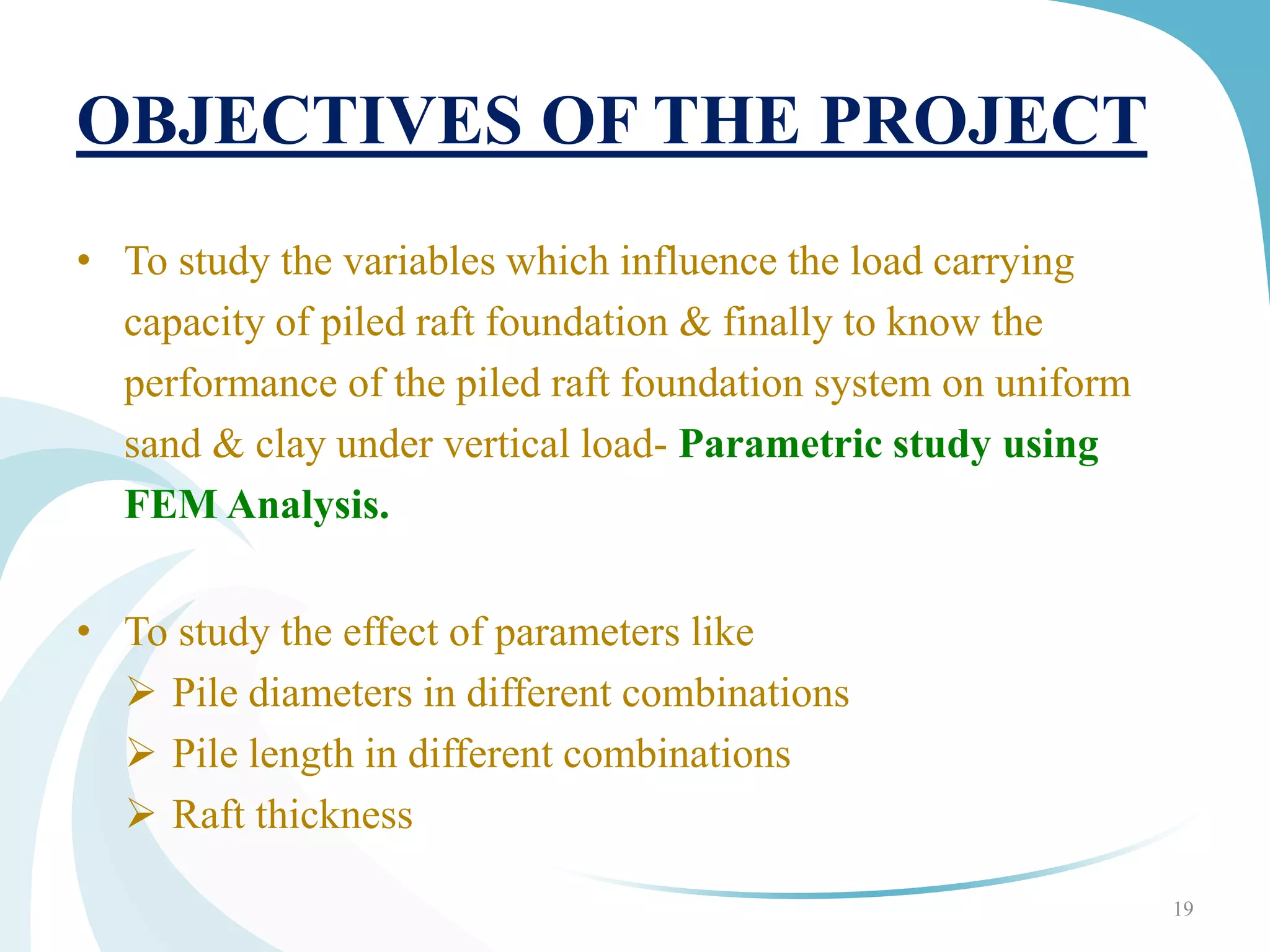 OBJECTIVES OF THE PROJECT

• To study the variables which influence the load carrying capacity of piled raft foundation & finally to know the performance of the piled raft foundation system on uniform sand & clay under vertical load- Parametric study using FEM Analysis.

• To study the effect of parameters like
➢ Pile diameters in different combinations
➢ Pile length in different combinations
➢ Raft thickness

19